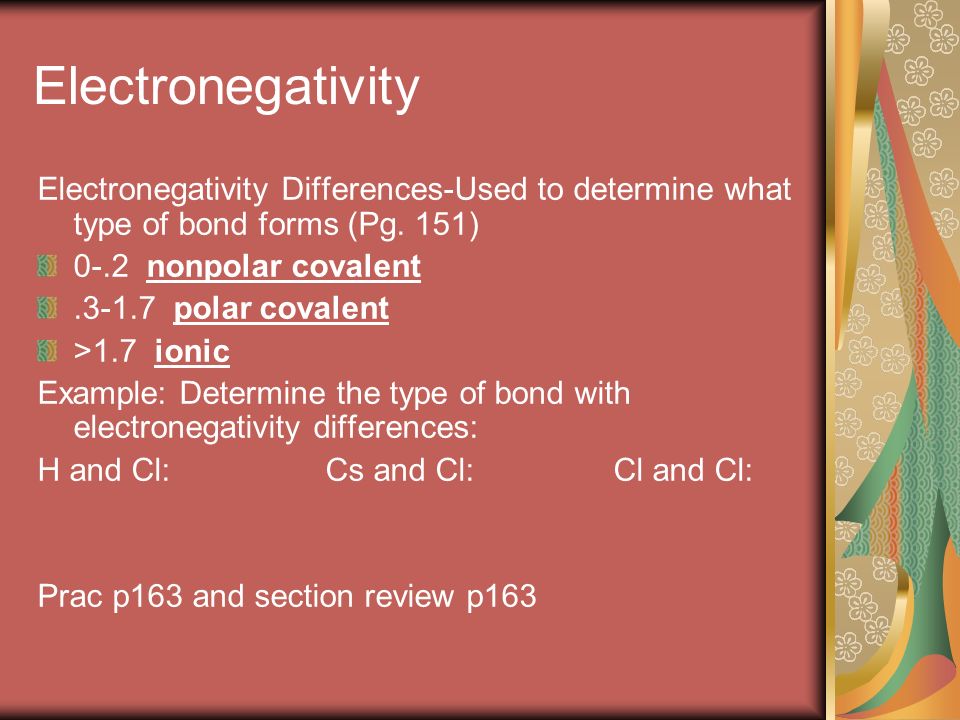 Electronegativity

Electronegativity Differences-Used to determine what type of bond forms (Pg. 151)

0-.2 nonpolar covalent

.3-1.7 polar covalent

>1.7 ionic

Example: Determine the type of bond with electronegativity differences:

H and Cl: Cs and Cl: Cl and Cl:

Prac p163 and section review p163